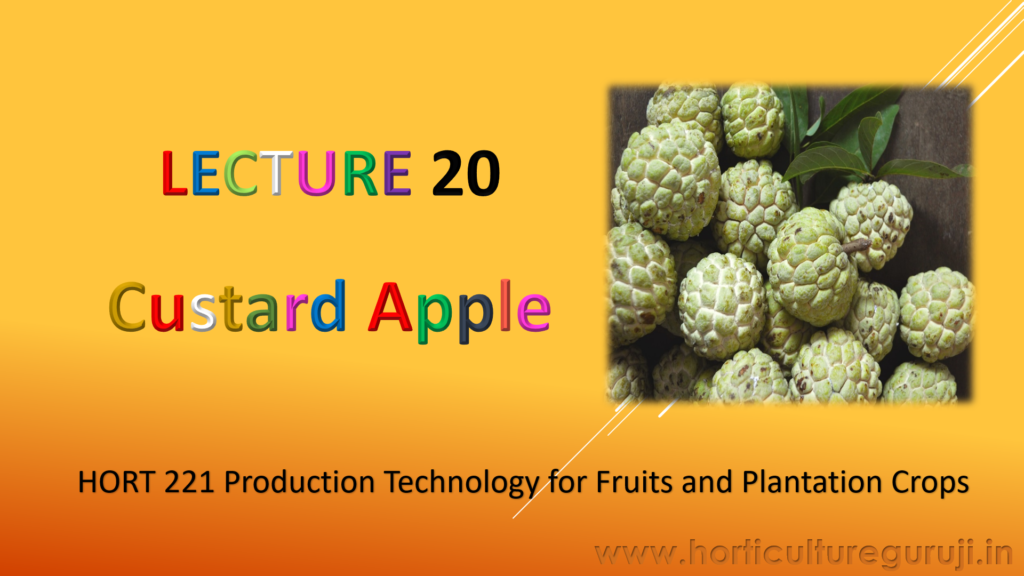 LECTURE 20

Custard Apple

HORT 221 Production Technology for Fruits and Plantation Crops

www.horticultureguruji.in